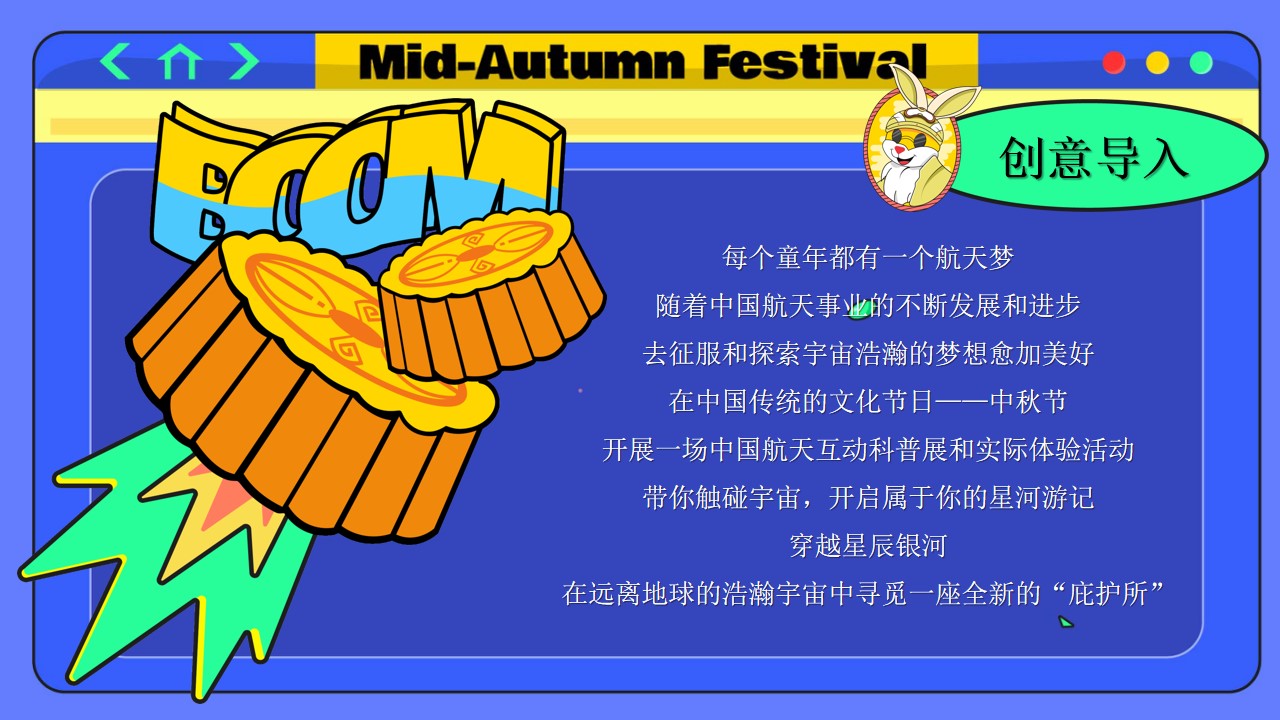 Mid-Autumn Festival

BOOM

创意导入

每个童年都有一个航天梦
随着中国航天事业的不断发展和进步
去征服和探索宇宙浩瀚的梦想愈加美好
在中国传统的文化节日——中秋节
开展一场中国航天互动科普展和实际体验活动
带你触碰宇宙，开启属于你的星河游记
穿越星辰银河
在远离地球的浩瀚宇宙中寻觅一座全新的“庇护所”